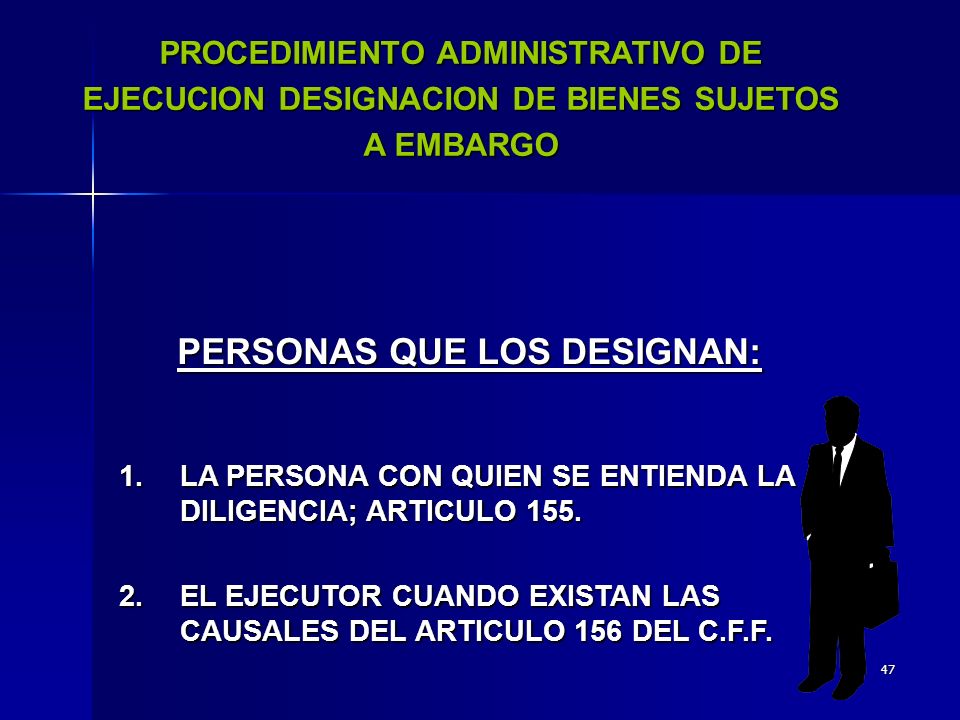 PROCEDIMIENTO ADMINISTRATIVO DE EJECUCION DESIGNACION DE BIENES SUJETOS A EMBARGO

PERSONAS QUE LOS DESIGNAN:

1. LA PERSONA CON QUIEN SE ENTIENDA LA DILIGENCIA; ARTICULO 155.

2. EL EJECUTOR CUANDO EXISTAN LAS CAUSALES DEL ARTICULO 156 DEL C.F.F.

47